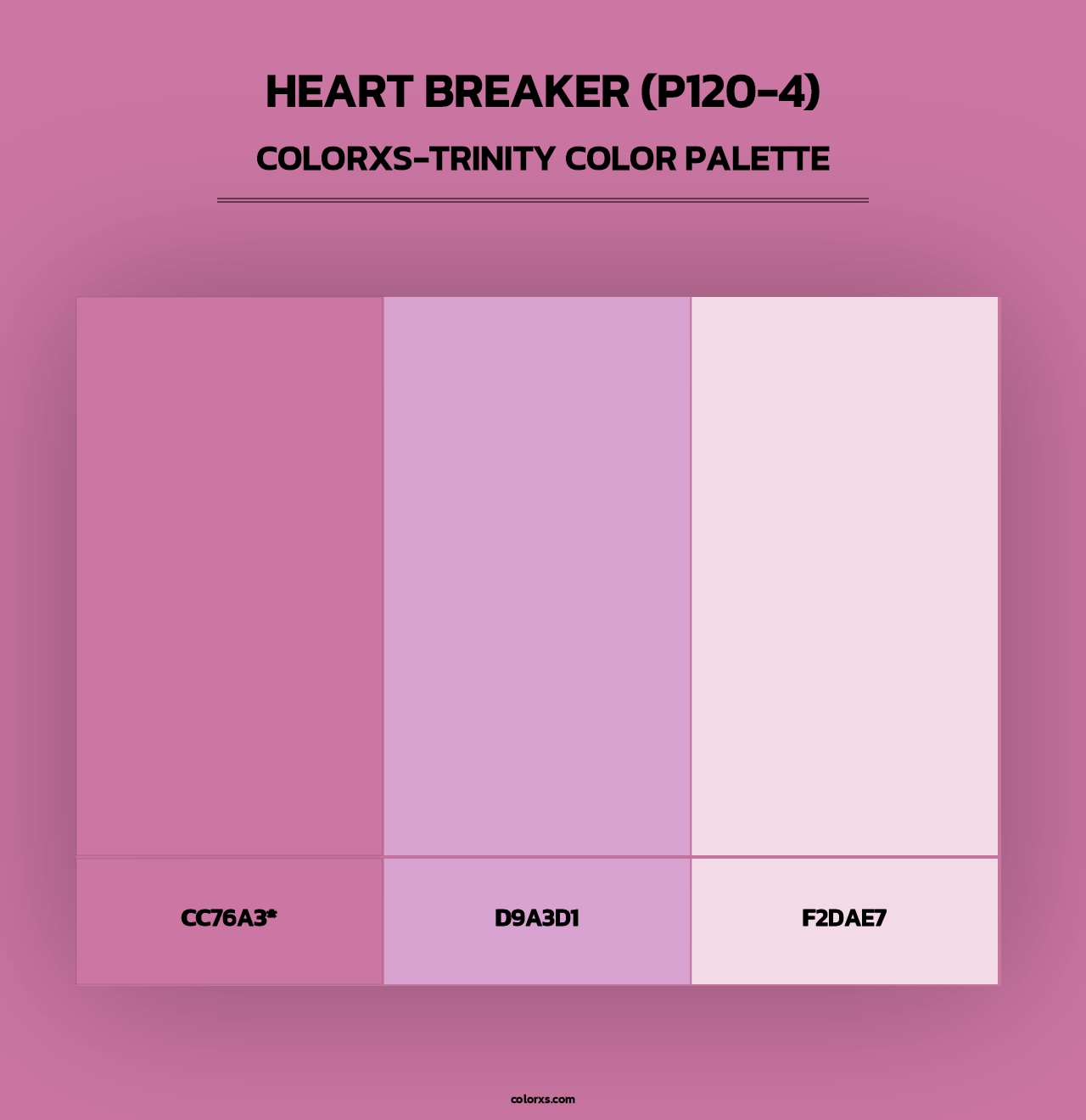 HEART BREAKER (P120-4)

COLORXS-TRINITY COLOR PALETTE

CC76A3*

D9A3D1

F2DAE7

colorxs.com